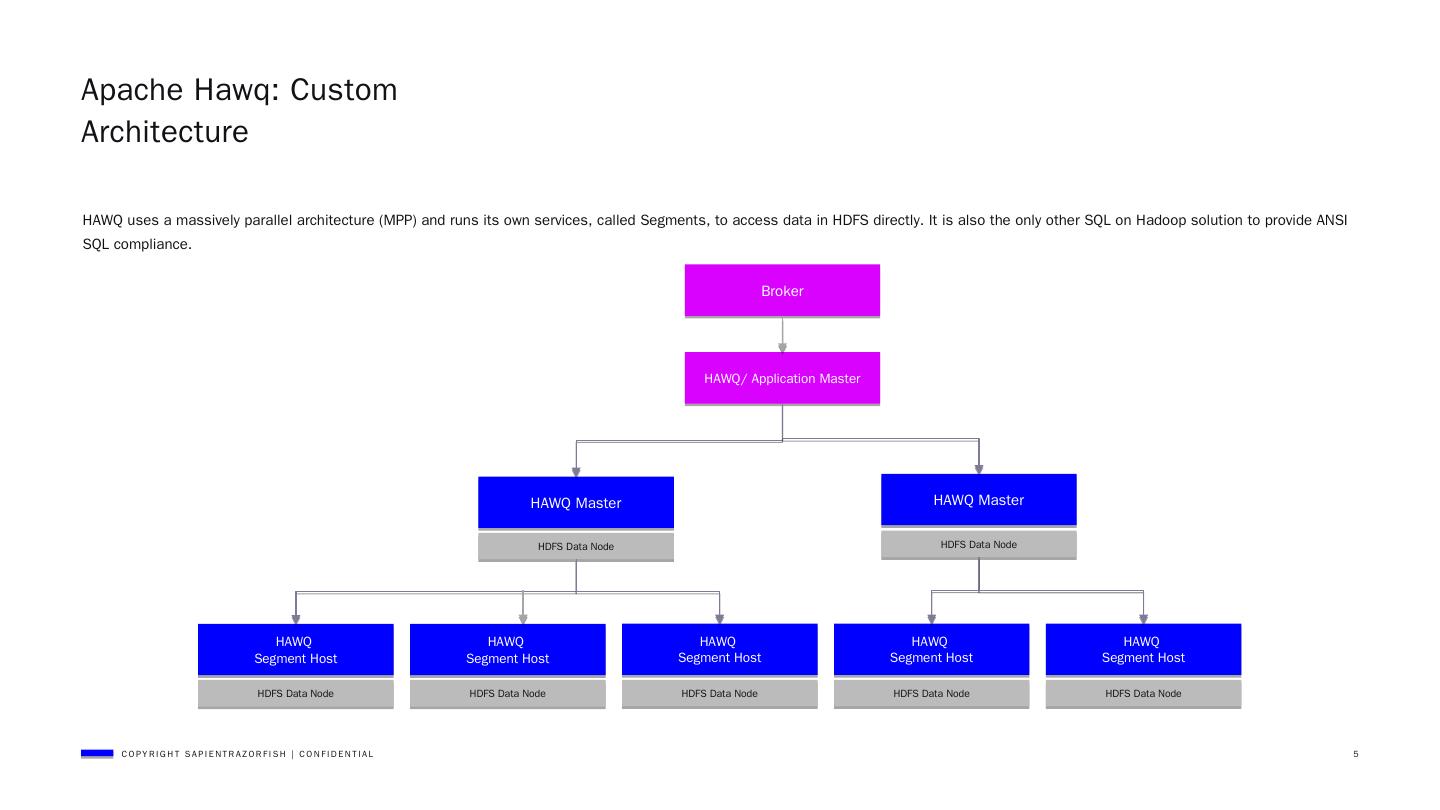 Apache Hawq: Custom Architecture

HAWQ uses a massively parallel architecture (MPP) and runs its own services, called Segments, to access data in HDFS directly. It is also the only other SQL on Hadoop solution to provide ANSI SQL compliance.

Broker

HAWQ/ Application Master

HAWQ Master
HDFS Data Node

HAWQ Master
HDFS Data Node

HAWQ
Segment Host
HDFS Data Node

HAWQ
Segment Host
HDFS Data Node

HAWQ
Segment Host
HDFS Data Node

HAWQ
Segment Host
HDFS Data Node

HAWQ
Segment Host
HDFS Data Node

COPYRIGHT SAPIENTRAZORFISH | CONFIDENTIAL

5